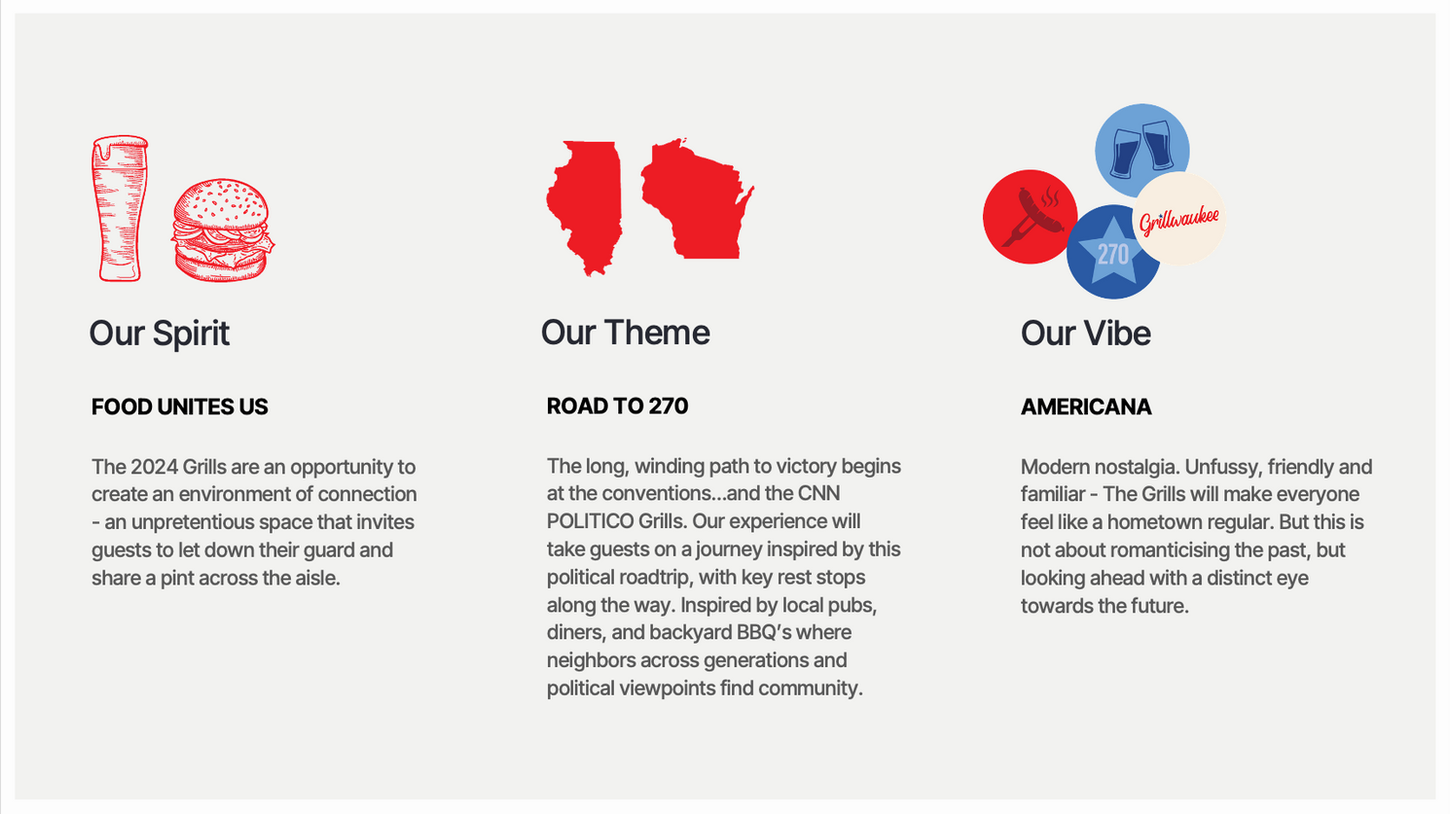 Our Spirit

FOOD UNITES US

The 2024 Grills are an opportunity to create an environment of connection - an unpretentious space that invites guests to let down their guard and share a pint across the aisle.

Our Theme

ROAD TO 270

The long, winding path to victory begins at the conventions...and the CNN POLITICO Grills. Our experience will take guests on a journey inspired by this political roadtrip, with key rest stops along the way. Inspired by local pubs, diners, and backyard BBQ's where neighbors across generations and political viewpoints find community.

270

Grillwaukee

Our Vibe

AMERICANA

Modern nostalgia. Unfussy, friendly and familiar - The Grills will make everyone feel like a hometown regular. But this is not about romanticising the past, but looking ahead with a distinct eye towards the future.